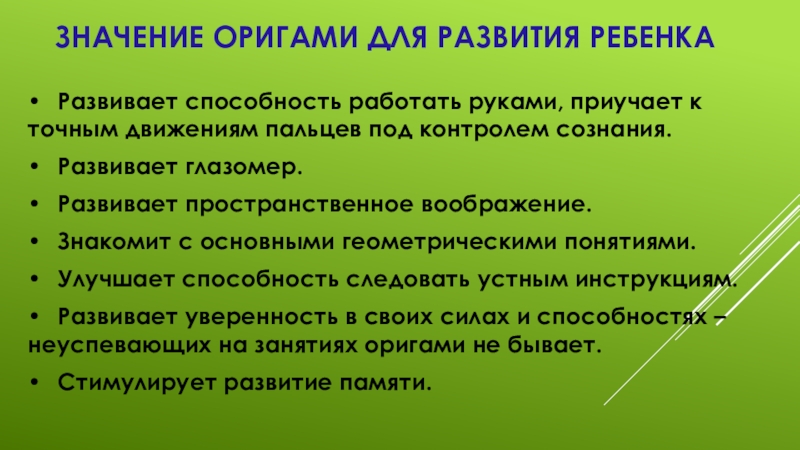 ЗНАЧЕНИЕ ОРИГАМИ ДЛЯ РАЗВИТИЯ РЕБЕНКА

• Развивает способность работать руками, приучает к точным движениям пальцев под контролем сознания.

• Развивает глазомер.

• Развивает пространственное воображение.

• Знакомит с основными геометрическими понятиями.

• Улучшает способность следовать устным инструкциям.

• Развивает уверенность в своих силах и способностях – неуспевающих на занятиях оригами не бывает.

• Стимулирует развитие памяти.